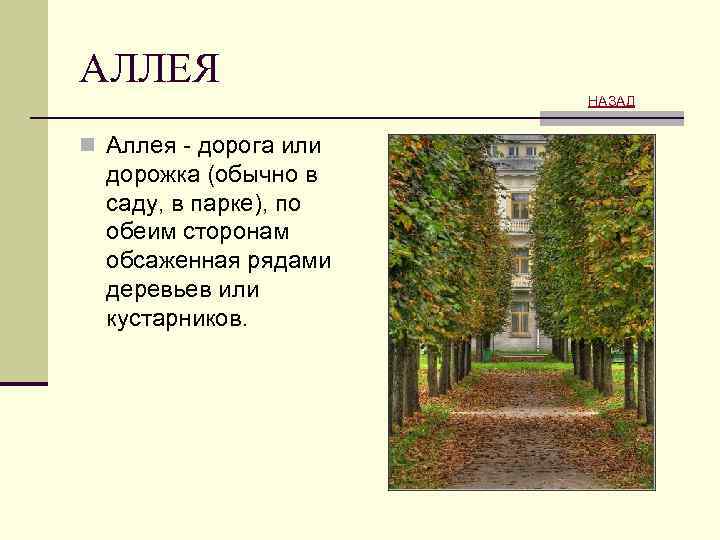 АЛЛЕЯ

НАЗАД

Аллея - дорога или дорожка (обычно в саду, в парке), по обеим сторонам обсаженная рядами деревьев или кустарников.